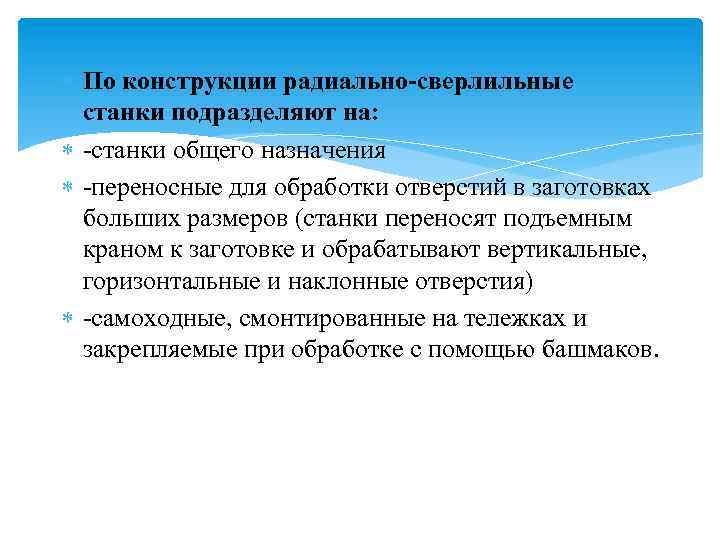 По конструкции радиально-сверлильные станки подразделяют на:

-станки общего назначения

-переносные для обработки отверстий в заготовках больших размеров (станки переносят подъемным краном к заготовке и обрабатывают вертикальные, горизонтальные и наклонные отверстия)

-самоходные, смонтированные на тележках и закрепляемые при обработке с помощью башмаков.